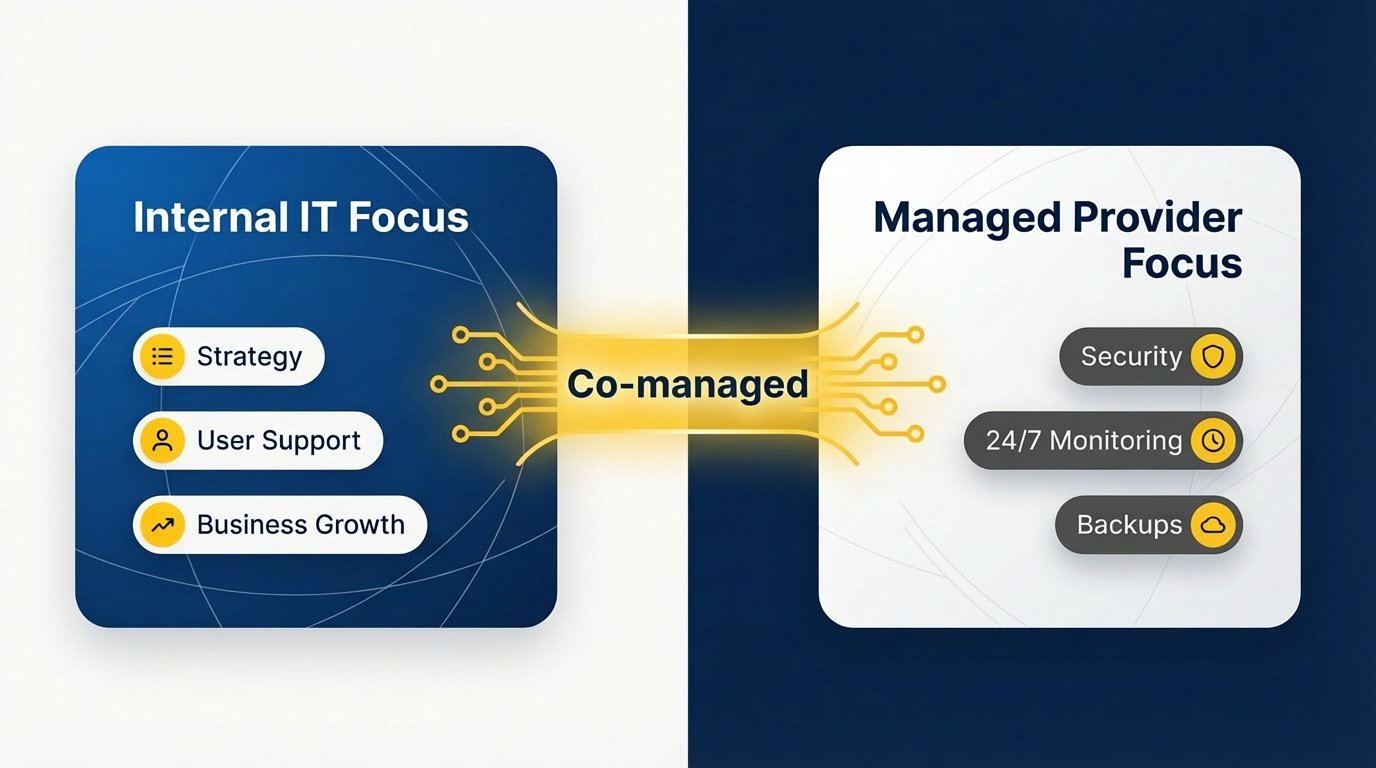 Internal IT Focus

Strategy

User Support

Business Growth

Co-managed

Managed Provider Focus

Security

24/7 Monitoring

Backups